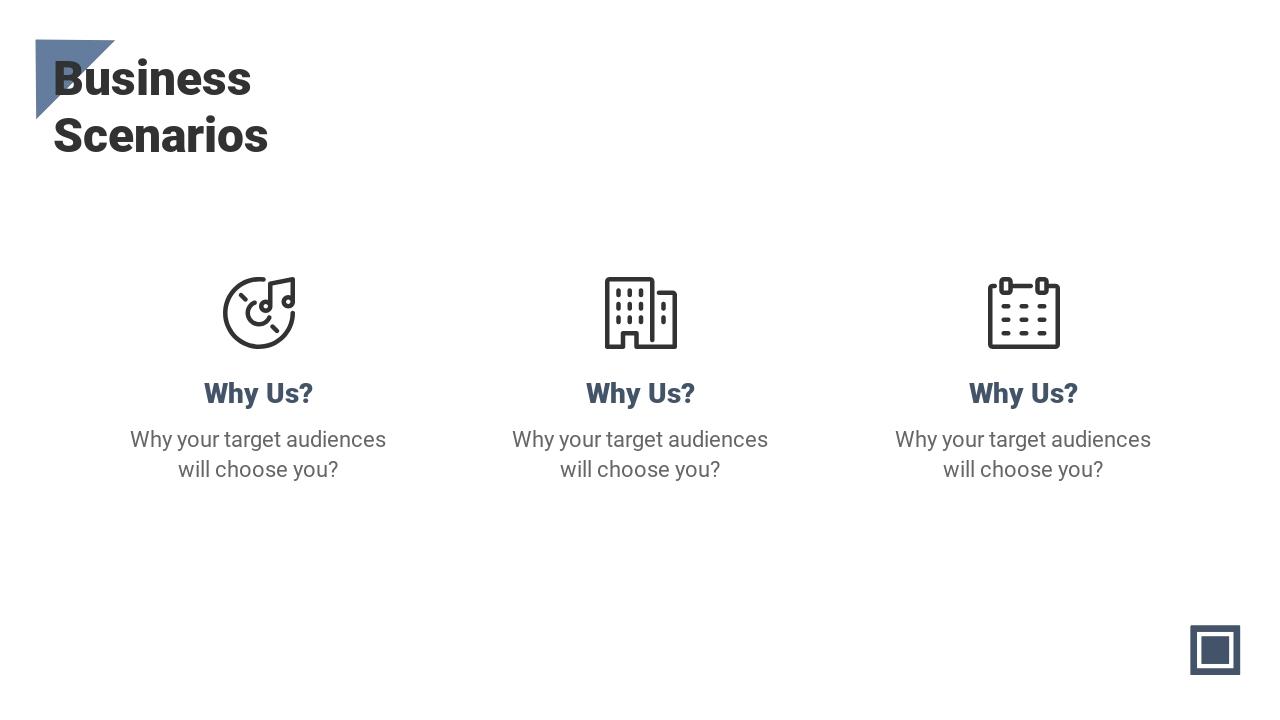 Business Scenarios

Why Us?

Why your target audiences will choose you?

Why Us?

Why your target audiences will choose you?

Why Us?

Why your target audiences will choose you?